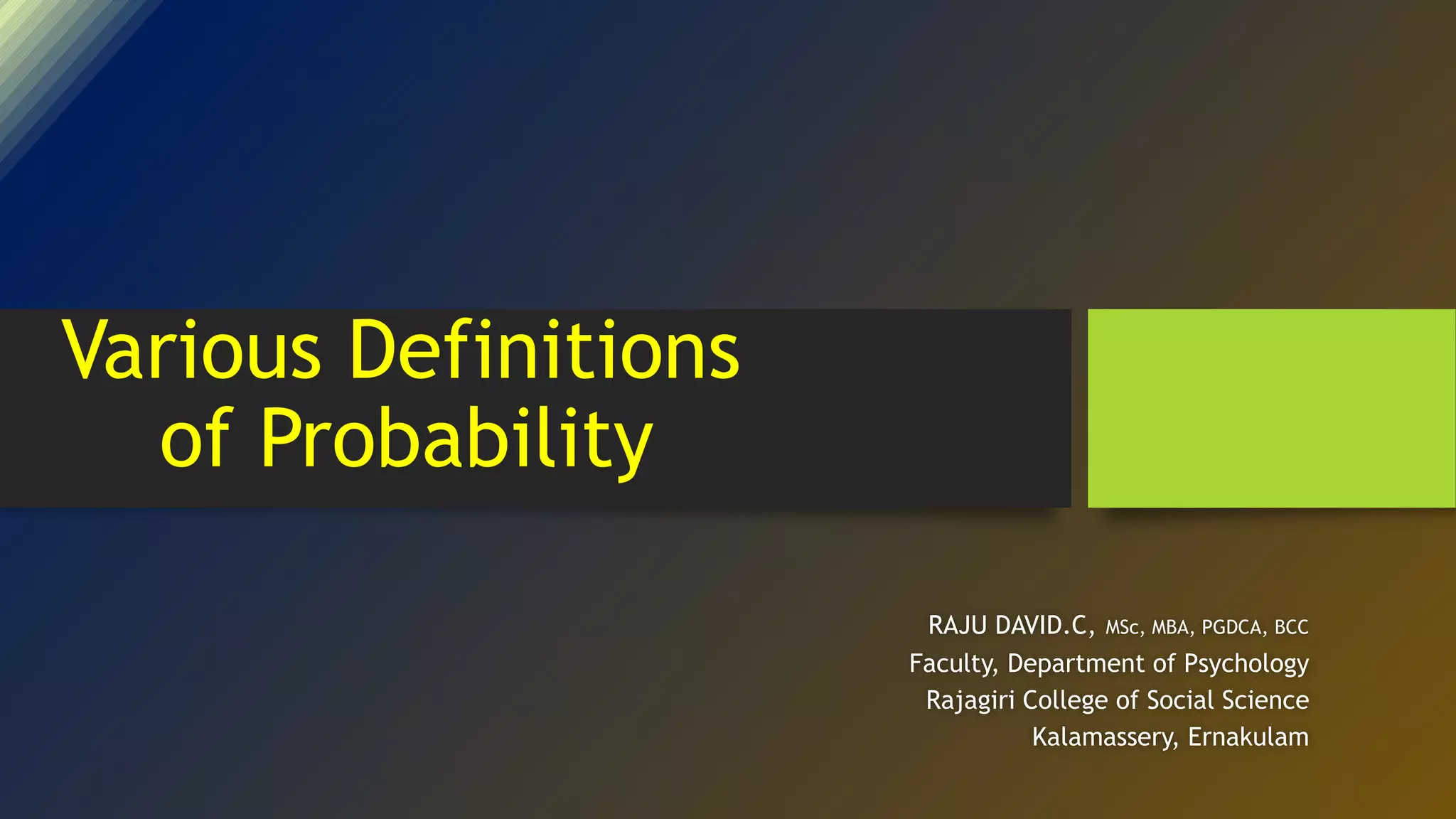 Various Definitions of Probability

RAJU DAVID.C, MSc, MBA, PGDCA, BCC
Faculty, Department of Psychology
Rajagiri College of Social Science
Kalamassery, Ernakulam